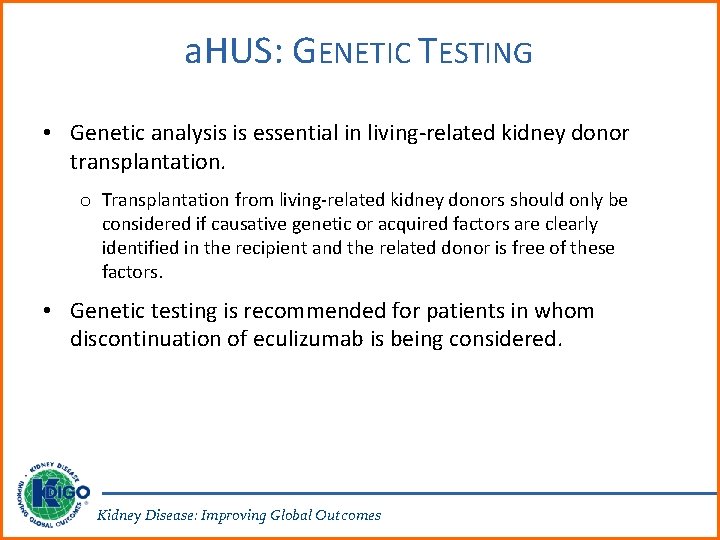 aHUS: GENETIC TESTING

• Genetic analysis is essential in living-related kidney donor transplantation.

o Transplantation from living-related kidney donors should only be considered if causative genetic or acquired factors are clearly identified in the recipient and the related donor is free of these factors.

• Genetic testing is recommended for patients in whom discontinuation of eculizumab is being considered.

KIDNEY DISEASE IMPROVING GLOBAL OUTCOMES KDIGO

Kidney Disease: Improving Global Outcomes